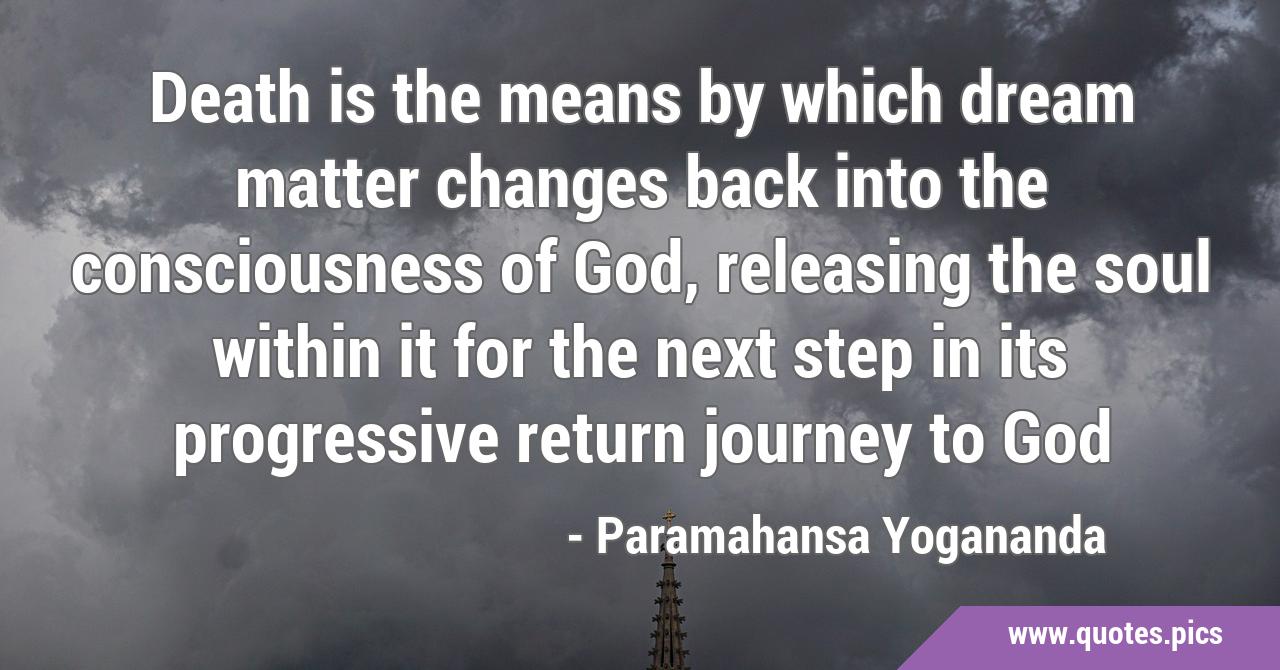 Death is the means by which dream matter changes back into the consciousness of God, releasing the soul within it for the next step in its progressive return journey to God

- Paramahansa Yogananda

www.quotes.pics